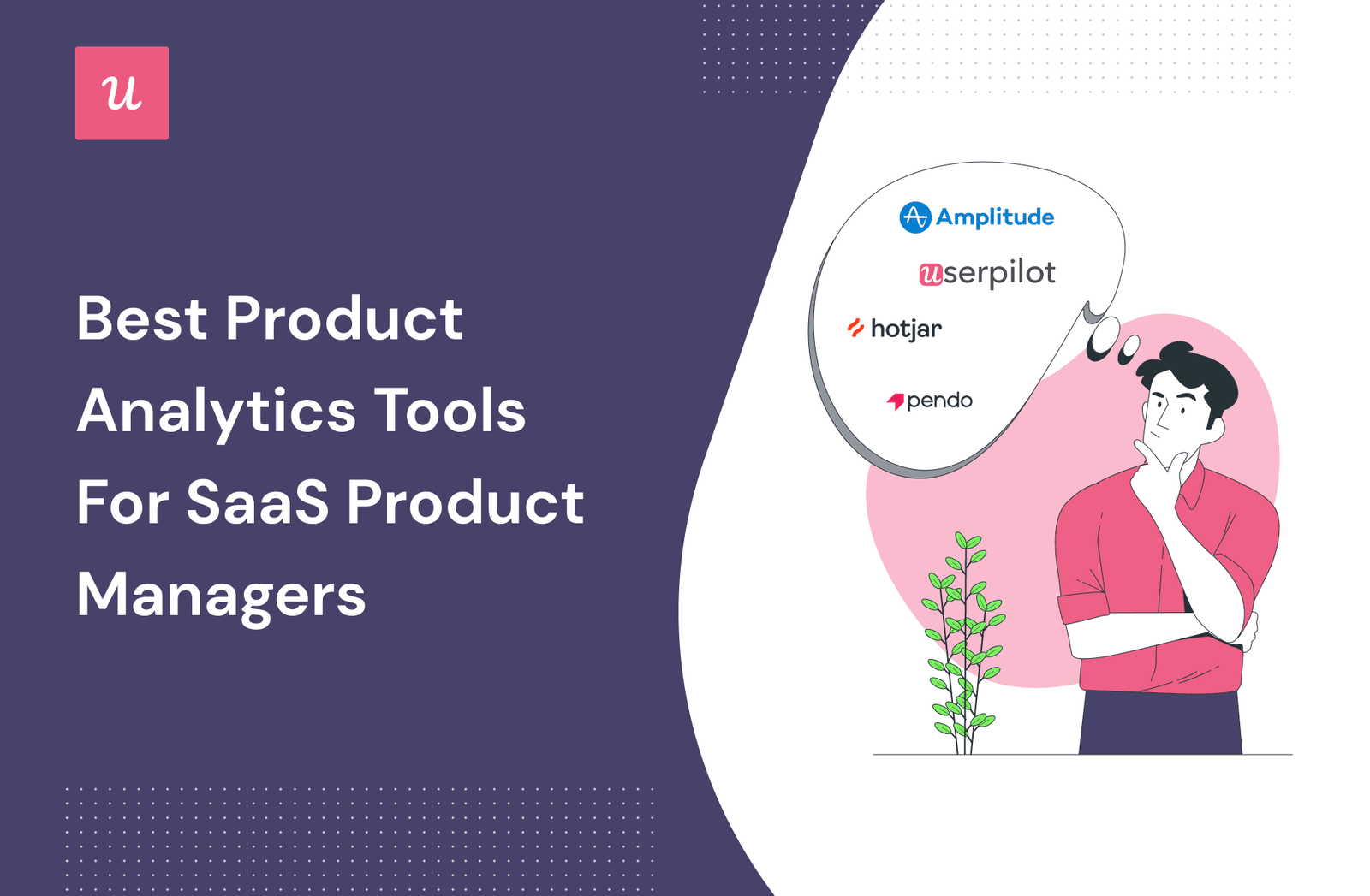 u

Best Product Analytics Tools For SaaS Product Managers

Amplitude

userpilot

hotjar

pendo